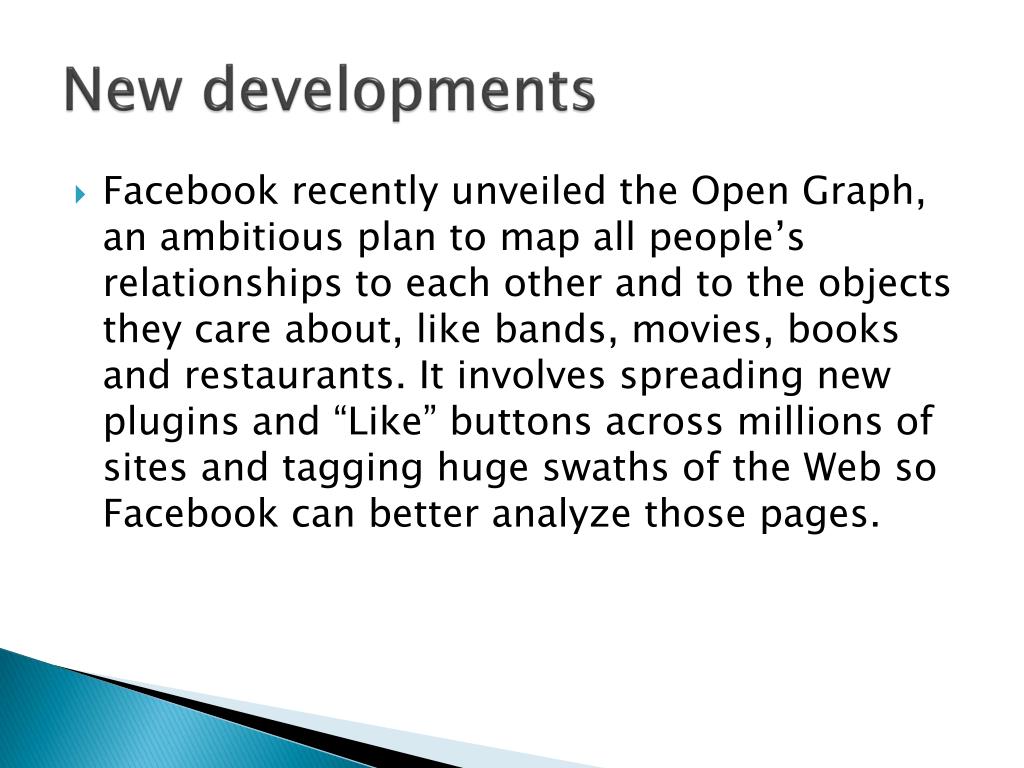 New developments

Facebook recently unveiled the Open Graph, an ambitious plan to map all people’s relationships to each other and to the objects they care about, like bands, movies, books and restaurants. It involves spreading new plugins and “Like” buttons across millions of sites and tagging huge swaths of the Web so Facebook can better analyze those pages.